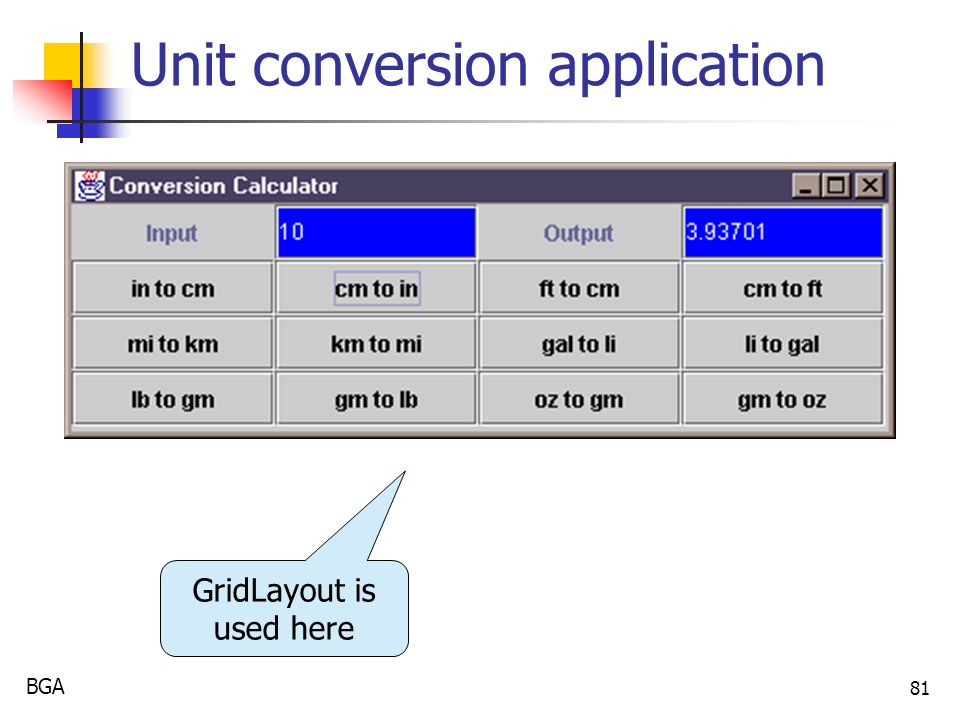 Unit conversion application

Conversion Calculator

| Input | 10 | Output | 3.93701 |
|---|---|---|---|
| in to cm | cm to in | ft to cm | cm to ft |
| mi to km | km to mi | gal to li | li to gal |
| lb to gm | gm to lb | oz to gm | gm to oz |

GridLayout is used here

BGA

81